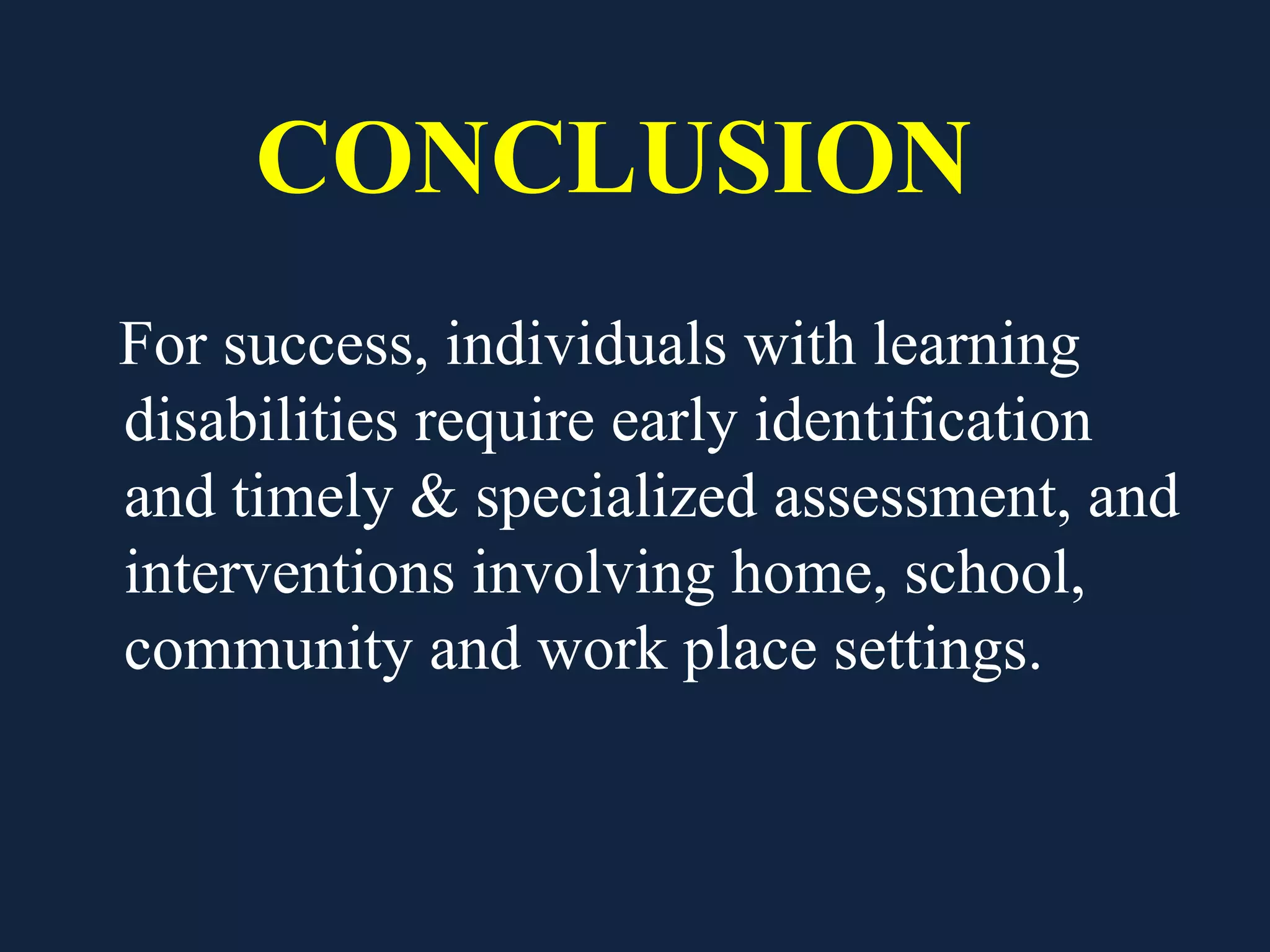 CONCLUSION

For success, individuals with learning disabilities require early identification and timely & specialized assessment, and interventions involving home, school, community and work place settings.